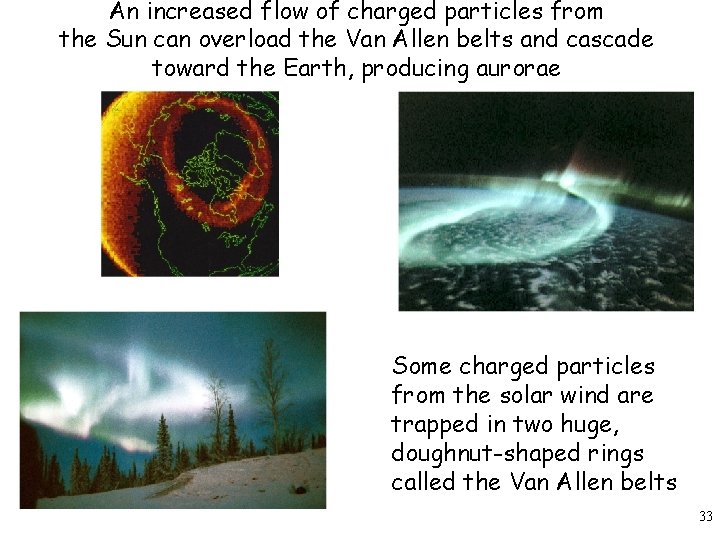 An increased flow of charged particles from the Sun can overload the Van Allen belts and cascade toward the Earth, producing aurorae

Some charged particles from the solar wind are trapped in two huge, doughnut-shaped rings called the Van Allen belts

33